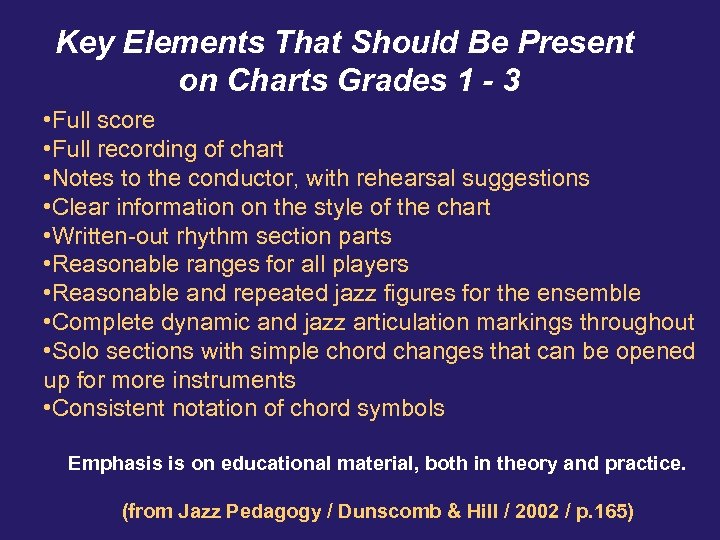 Key Elements That Should Be Present on Charts Grades 1 - 3

•Full score
•Full recording of chart
•Notes to the conductor, with rehearsal suggestions
•Clear information on the style of the chart
•Written-out rhythm section parts
•Reasonable ranges for all players
•Reasonable and repeated jazz figures for the ensemble
•Complete dynamic and jazz articulation markings throughout
•Solo sections with simple chord changes that can be opened up for more instruments
•Consistent notation of chord symbols

Emphasis is on educational material, both in theory and practice.

(from Jazz Pedagogy / Dunscomb & Hill / 2002 / p.165)